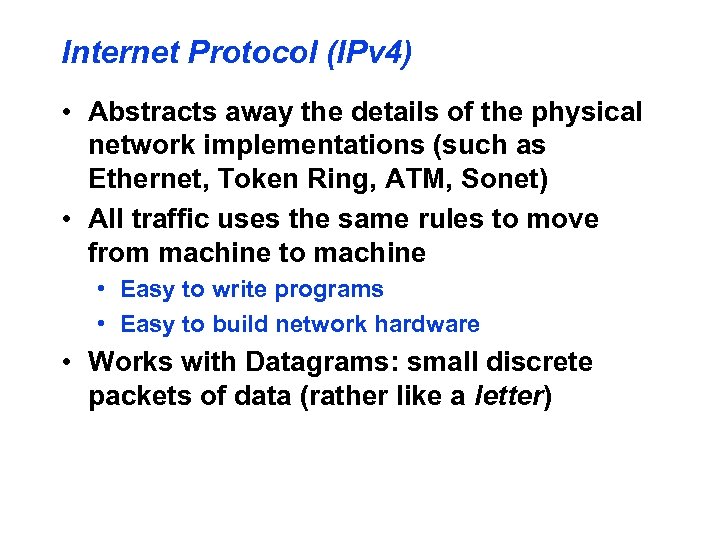 Internet Protocol (IPv4)

• Abstracts away the details of the physical network implementations (such as Ethernet, Token Ring, ATM, Sonet)

• All traffic uses the same rules to move from machine to machine

  • Easy to write programs

  • Easy to build network hardware

• Works with Datagrams: small discrete packets of data (rather like a letter)